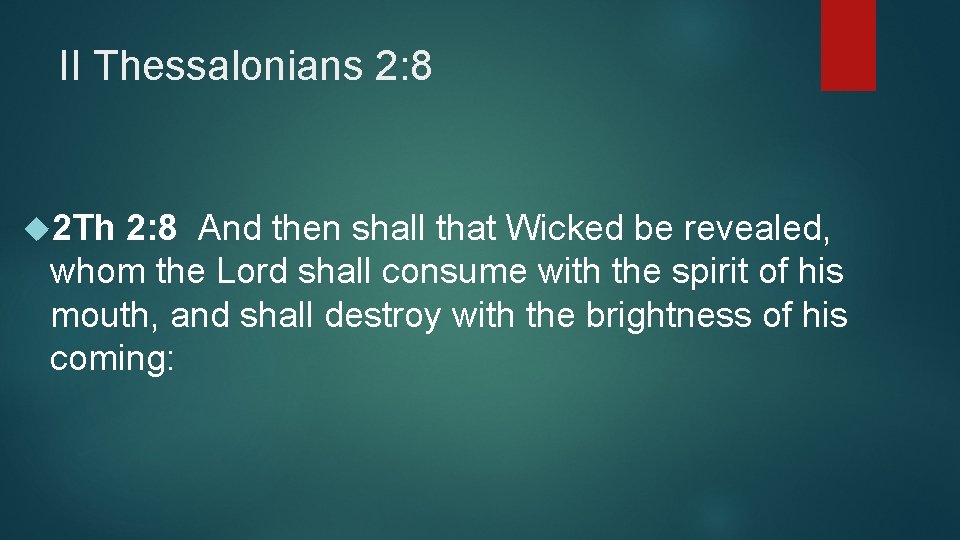 II Thessalonians 2:8

2Th 2:8 And then shall that Wicked be revealed, whom the Lord shall consume with the spirit of his mouth, and shall destroy with the brightness of his coming: